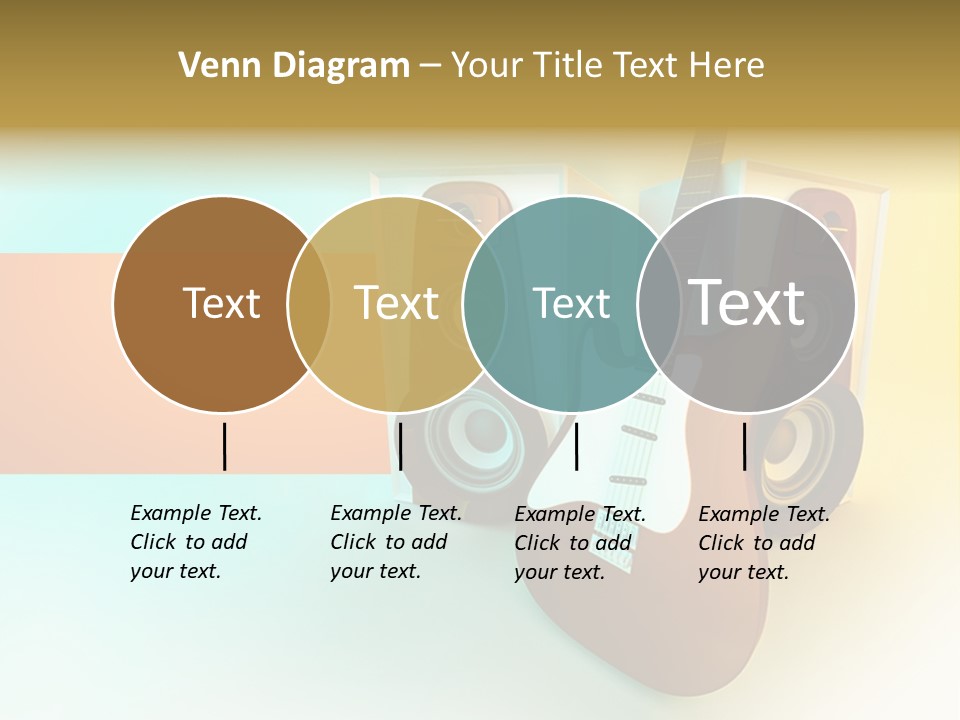 Venn Diagram – Your Title Text Here

Text

Text

Text

Text

Example Text. Click to add your text.

Example Text. Click to add your text.

Example Text. Click to add your text.

Example Text. Click to add your text.